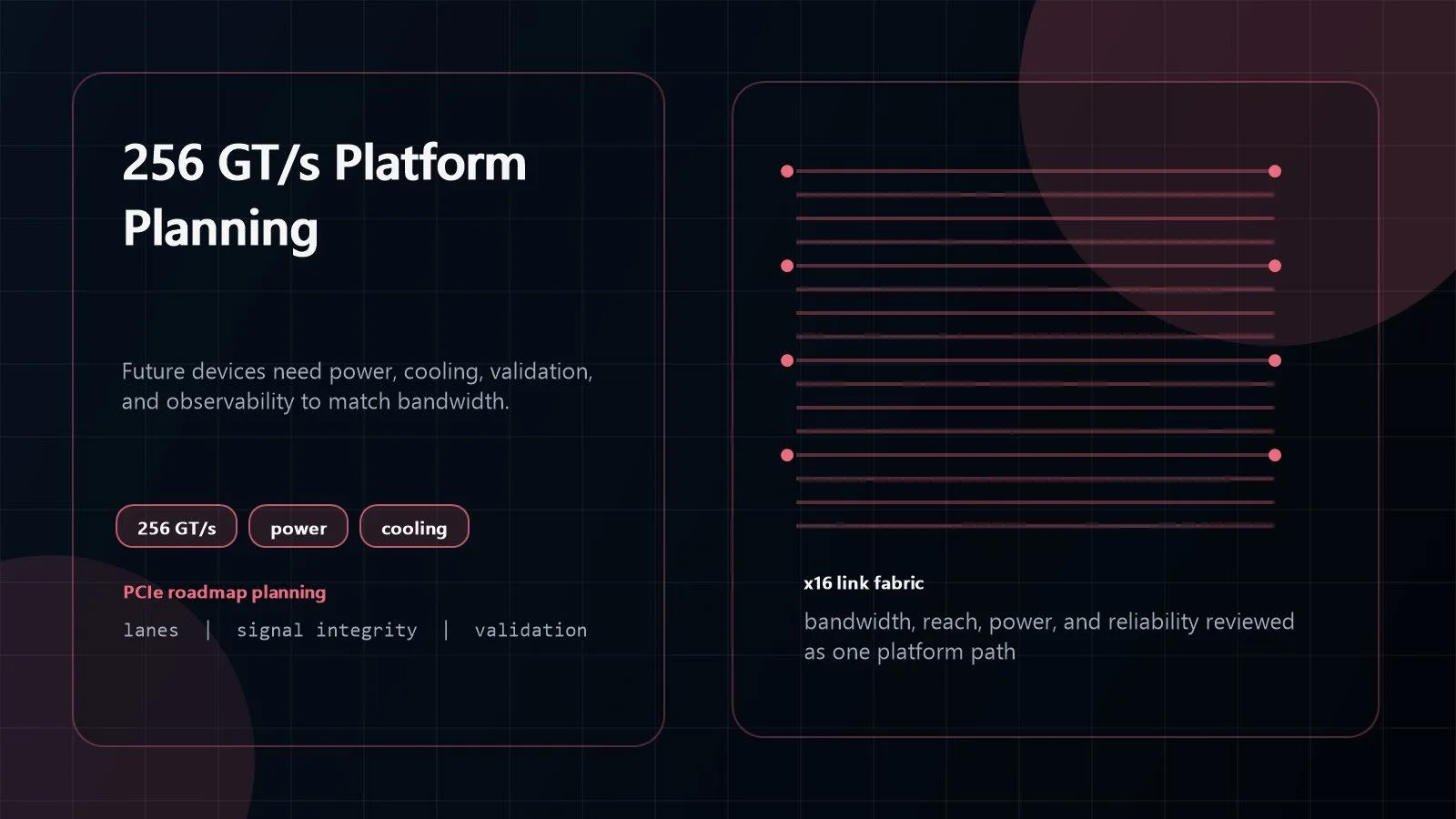 256 GT/s Platform Planning

Future devices need power, cooling, validation, and observability to match bandwidth.

256 GT/s

power

cooling

PCIe roadmap planning

lanes | signal integrity | validation

x16 link fabric

bandwidth, reach, power, and reliability reviewed as one platform path